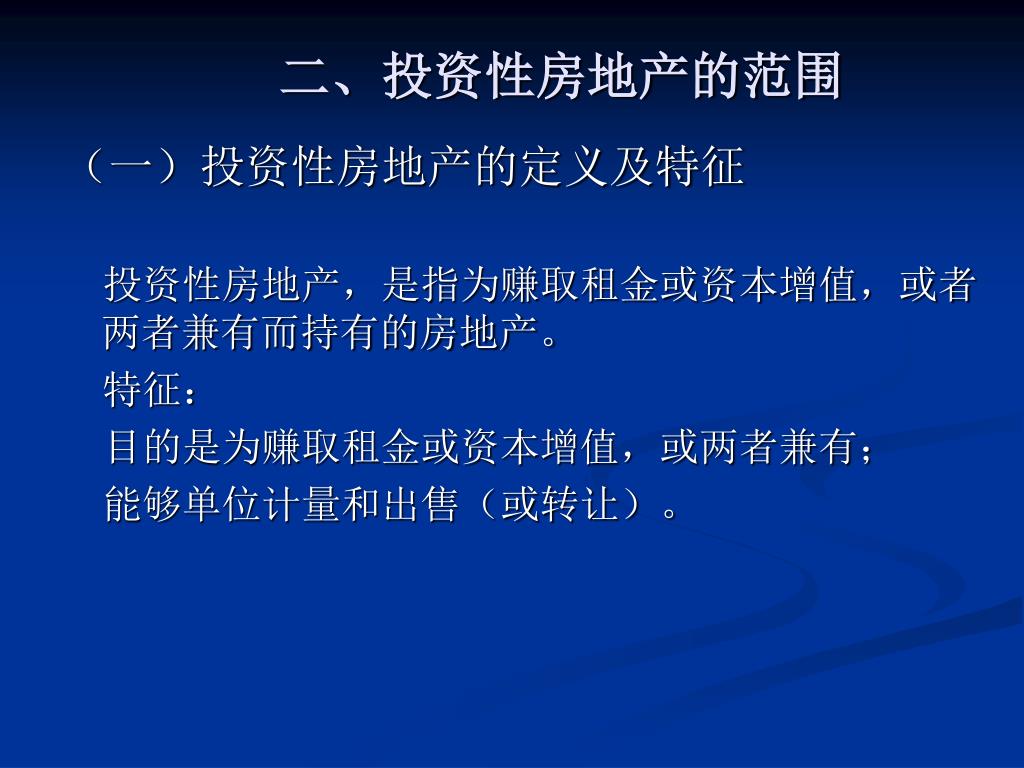 二、投资性房地产的范围

（一）投资性房地产的定义及特征

投资性房地产，是指为赚取租金或资本增值，或者两者兼有而持有的房地产。

特征：

目的是为赚取租金或资本增值，或两者兼有；

能够单位计量和出售（或转让）。